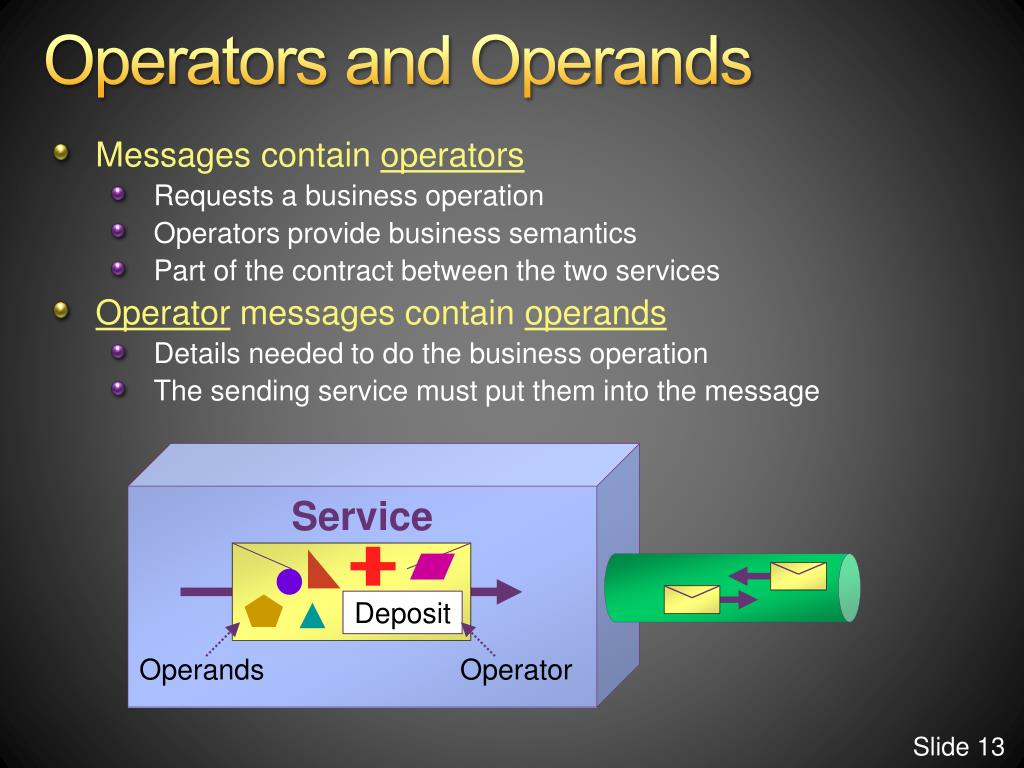 Operators and Operands

Messages contain operators
Requests a business operation
Operators provide business semantics
Part of the contract between the two services

Operator messages contain operands
Details needed to do the business operation
The sending service must put them into the message

Service

Deposit

Operands

Operator

Slide 13